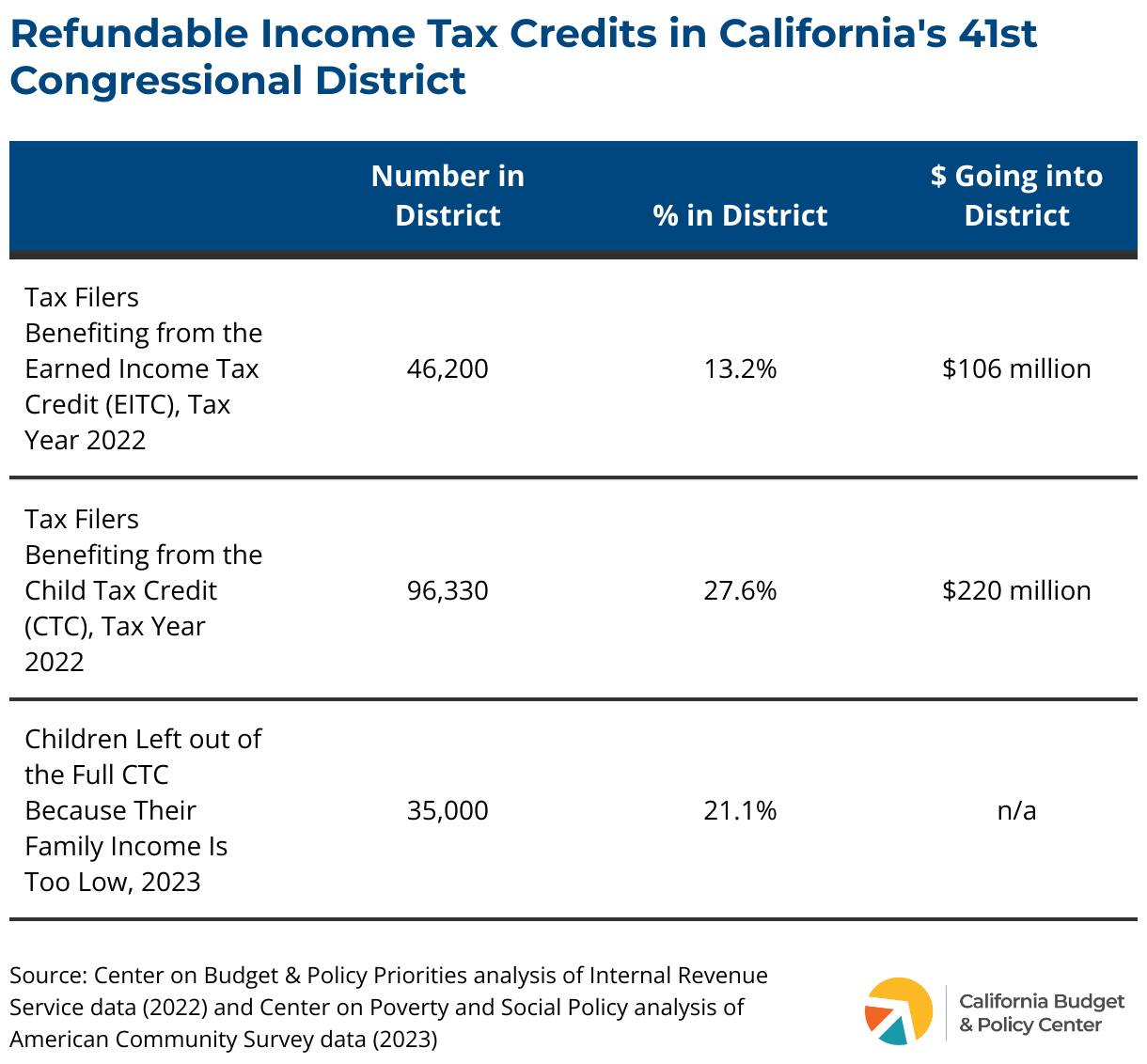 Refundable Income Tax Credits in California's 41st Congressional District

| | Number in District | % in District | $ Going into District |
|---|---|---|---|
| Tax Filers Benefiting from the Earned Income Tax Credit (EITC), Tax Year 2022 | 46,200 | 13.2% | $106 million |
| Tax Filers Benefiting from the Child Tax Credit (CTC), Tax Year 2022 | 96,330 | 27.6% | $220 million |
| Children Left out of the Full CTC Because Their Family Income Is Too Low, 2023 | 35,000 | 21.1% | n/a |

Source: Center on Budget & Policy Priorities analysis of Internal Revenue Service data (2022) and Center on Poverty and Social Policy analysis of American Community Survey data (2023)

California Budget & Policy Center